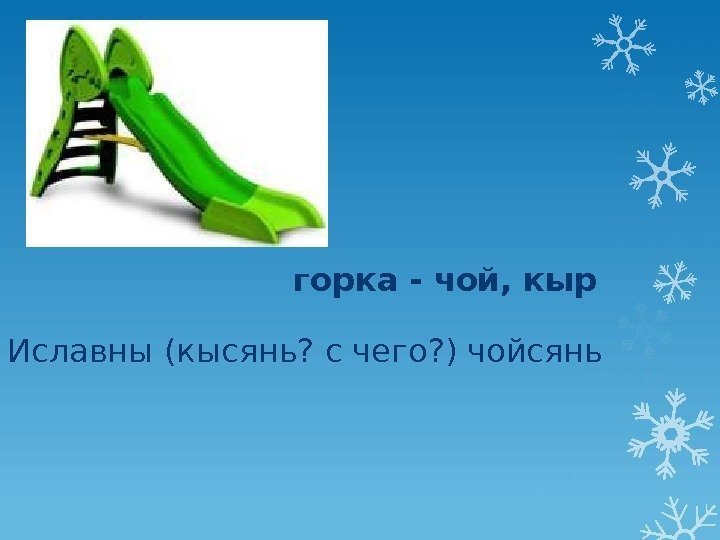 горка - чой, кыр

Иславны (кысянь? с чего?) чойсянь